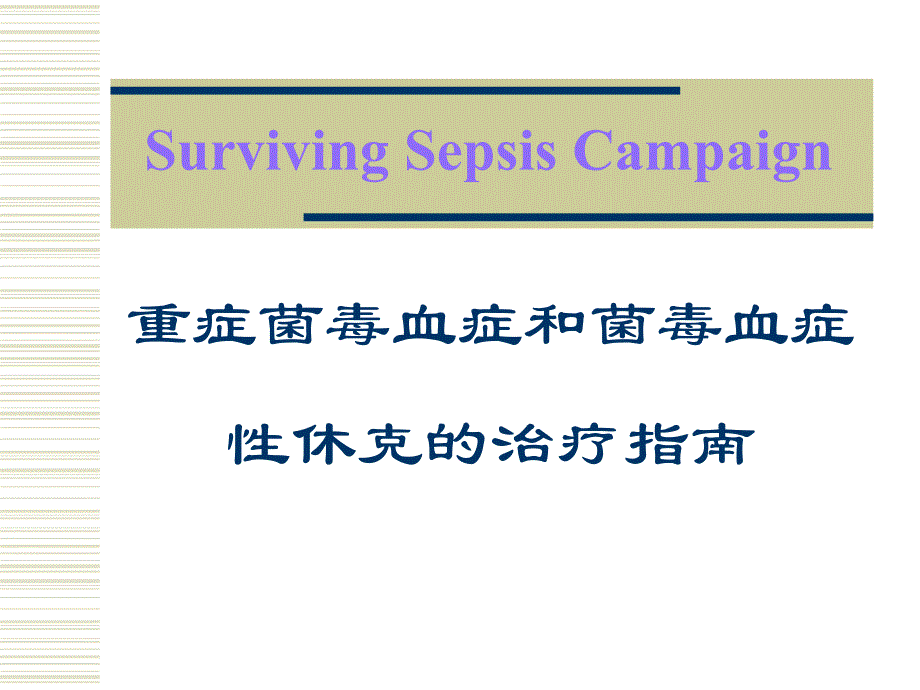 Surviving Sepsis Campaign

重症菌毒血症和菌毒血症

性休克的治疗指南